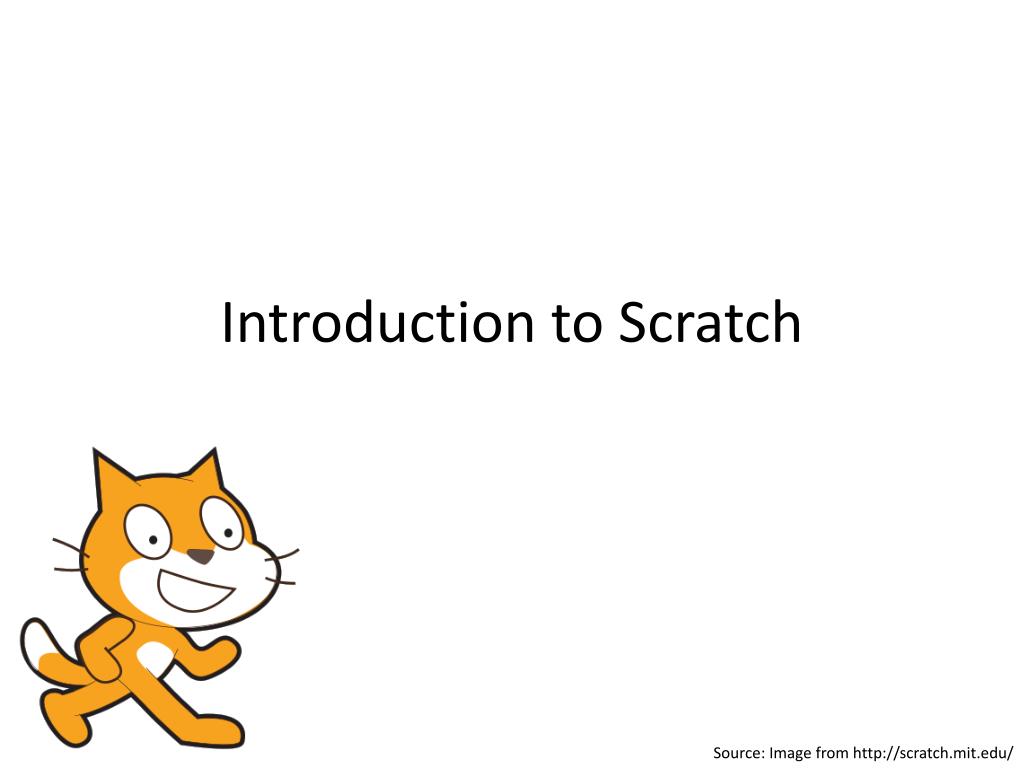 Introduction to Scratch

Source: Image from http://scratch.mit.edu/